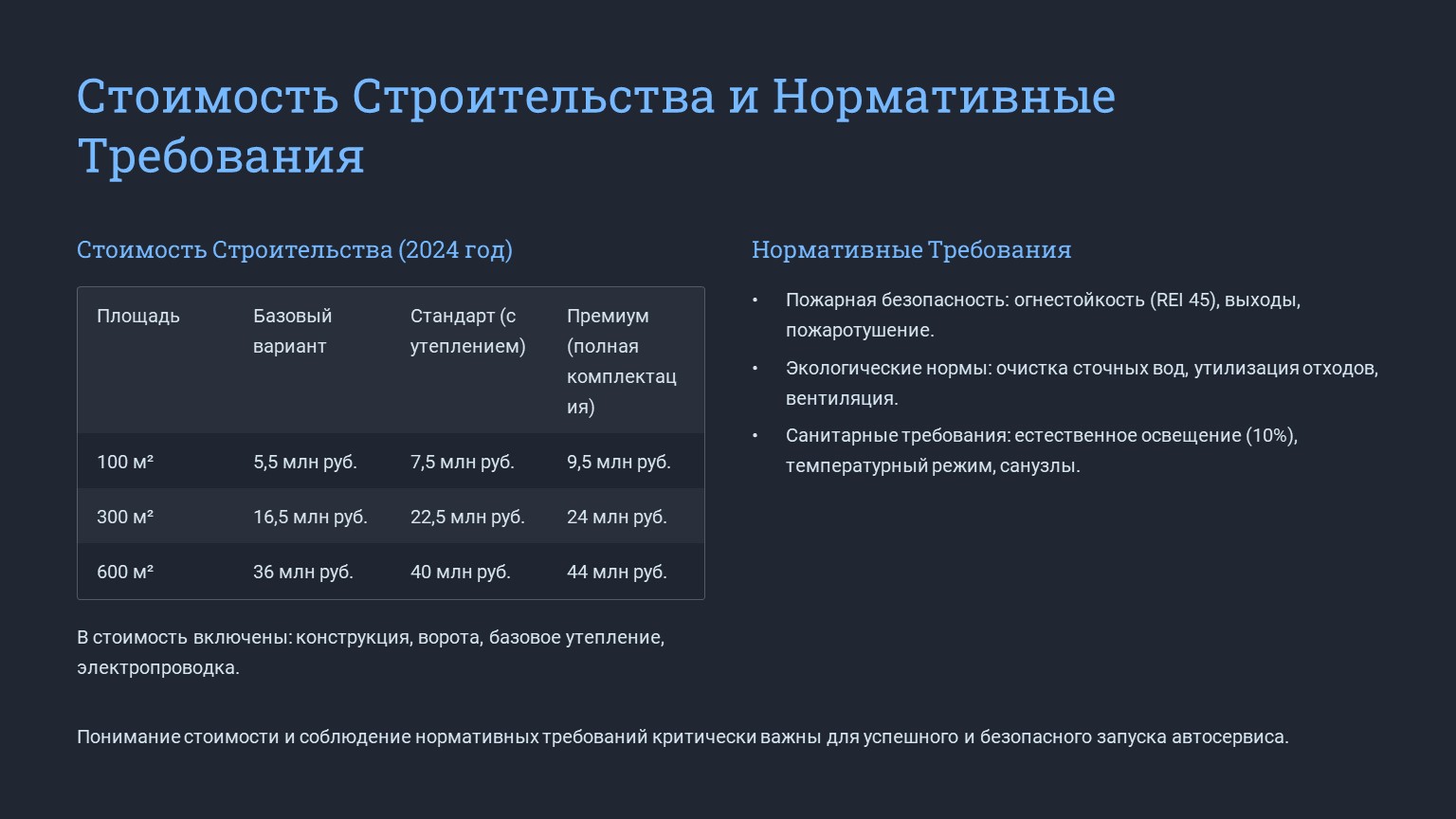 Стоимость Строительства и Нормативные Требования

Стоимость Строительства (2024 год)

| Площадь | Базовый вариант | Стандарт (с утеплением) | Премиум (полная комплектация) |
|---|---|---|---|
| 100 м² | 5,5 млн руб. | 7,5 млн руб. | 9,5 млн руб. |
| 300 м² | 16,5 млн руб. | 22,5 млн руб. | 24 млн руб. |
| 600 м² | 36 млн руб. | 40 млн руб. | 44 млн руб. |

В стоимость включены: конструкция, ворота, базовое утепление, электропроводка.

Нормативные Требования

• Пожарная безопасность: огнестойкость (REI 45), выходы, пожаротушение.
• Экологические нормы: очистка сточных вод, утилизация отходов, вентиляция.
• Санитарные требования: естественное освещение (10%), температурный режим, санузлы.

Понимание стоимости и соблюдение нормативных требований критически важны для успешного и безопасного запуска автосервиса.